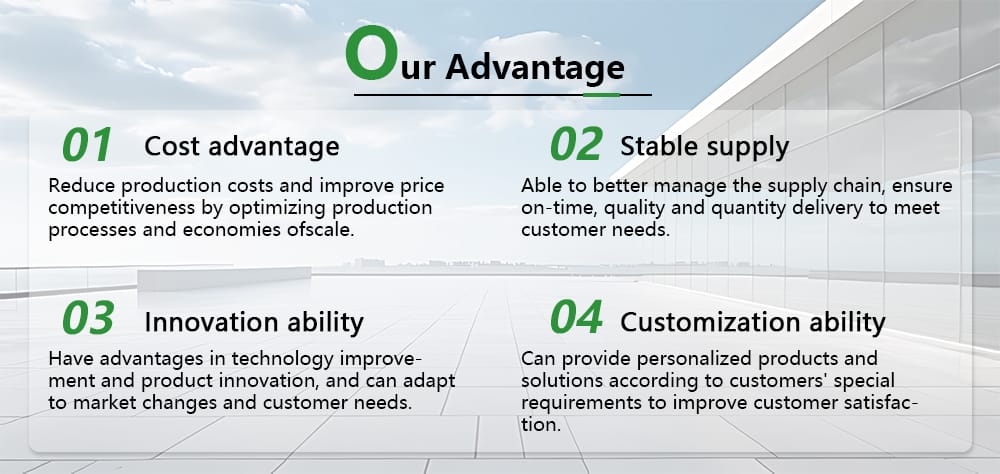 Our Advantage

01 Cost advantage

Reduce production costs and improve price competitiveness by optimizing production processes and economies ofscale.

02 Stable supply

Able to better manage the supply chain, ensure on-time, quality and quantity delivery to meet customer needs.

03 Innovation ability

Have advantages in technology improvement and product innovation, and can adapt to market changes and customer needs.

04 Customization ability

Can provide personalized products and solutions according to customers' special requirements to improve customer satisfaction.